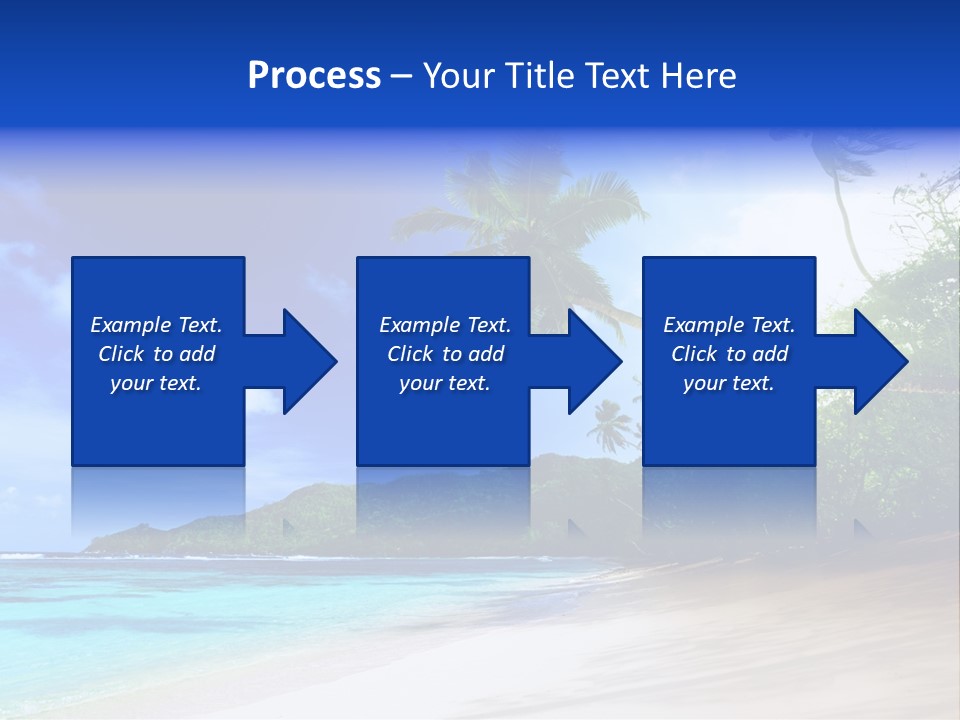 Process – Your Title Text Here

Example Text. Click to add your text.

Example Text. Click to add your text.

Example Text. Click to add your text.